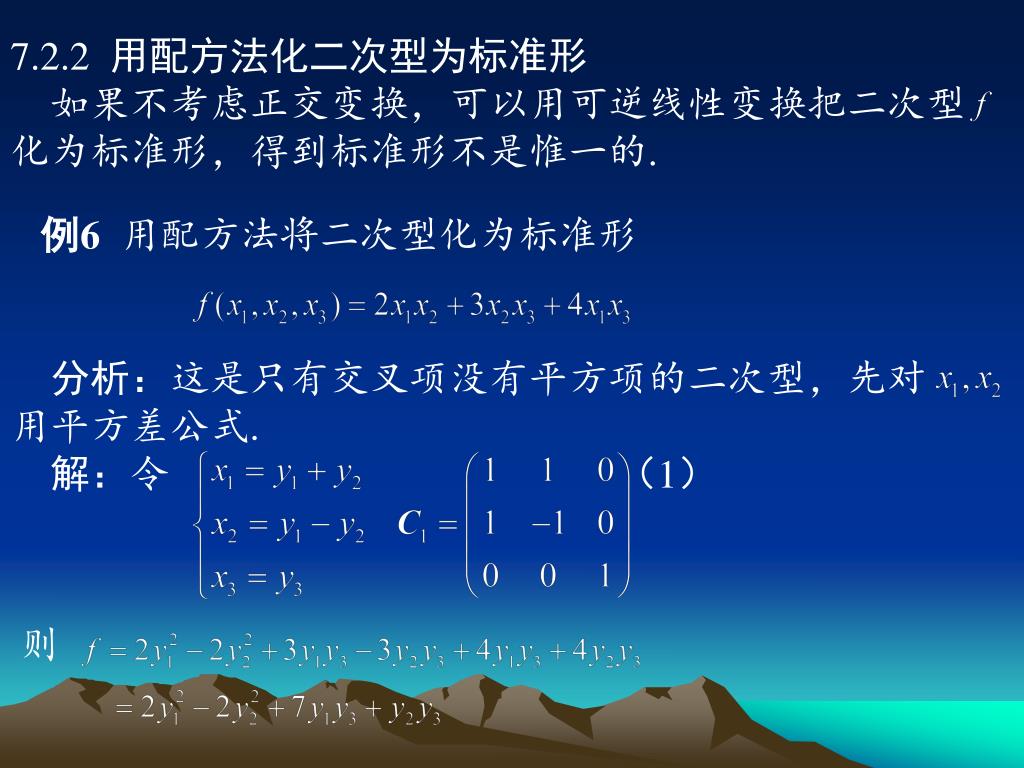 7.2.2 用配方法化二次型为标准形

如果不考虑正交变换，可以用可逆线性变换把二次型 $f$ 化为标准形，得到标准形不是惟一的.

例6 用配方法将二次型化为标准形

$f(x_1,x_2,x_3)=2x_1x_2+3x_2x_3+4x_1x_3$

分析：这是只有交叉项没有平方项的二次型，先对 $x_1,x_2$ 用平方差公式.

解：令 $\begin{cases} x_1=y_1+y_2 \\ x_2=y_1-y_2 \\ x_3=y_3 \end{cases}$ $C_1=\begin{pmatrix} 1 & 1 & 0 \\ 1 & -1 & 0 \\ 0 & 0 & 1 \end{pmatrix}$ （1）

则 $f=2y_1^2-2y_2^2+3y_1y_3-3y_2y_3+4y_1y_3+4y_2y_3$

$=2y_1^2-2y_2^2+7y_1y_3+y_2y_3$